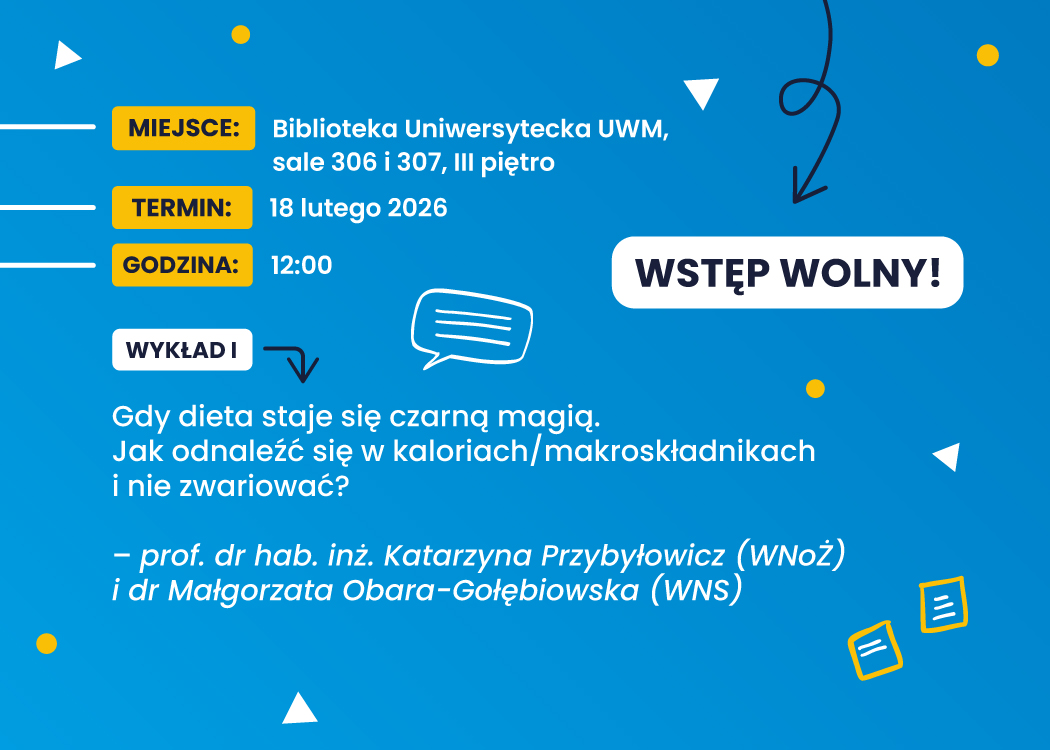 MIEJSCE: Biblioteka Uniwersytecka UWM, sale 306 i 307, III piętro

TERMIN: 18 lutego 2026

GODZINA: 12:00

WSTĘP WOLNY!

WYKŁAD I

Gdy dieta staje się czarną magią.
Jak odnaleźć się w kaloriach/makroskładnikach i nie zwariować?

– prof. dr hab. inż. Katarzyna Przybyłowicz (WNoŻ) i dr Małgorzata Obara-Gołębiowska (WNS)